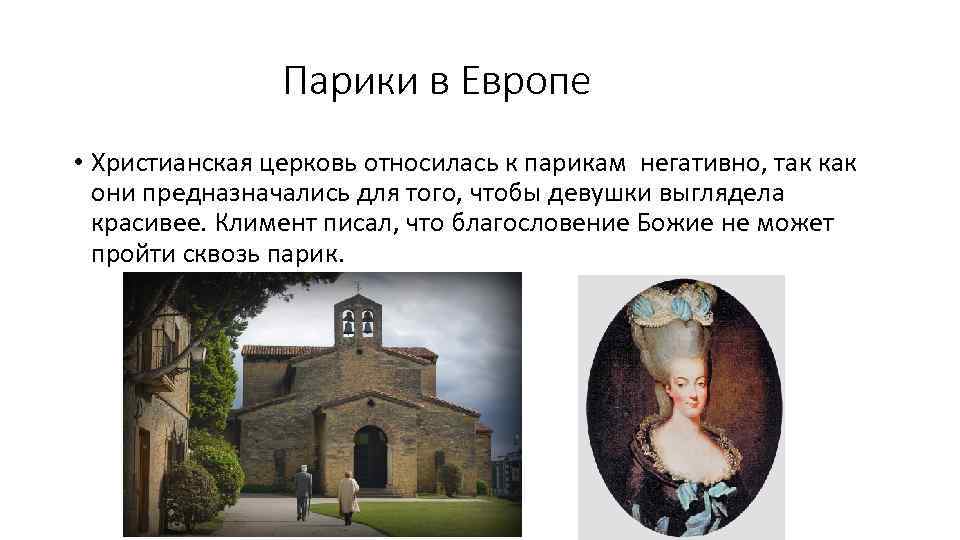 Парики в Европе

• Христианская церковь относилась к парикам негативно, так как они предназначались для того, чтобы девушки выглядела красивее. Климент писал, что благословение Божие не может пройти сквозь парик.